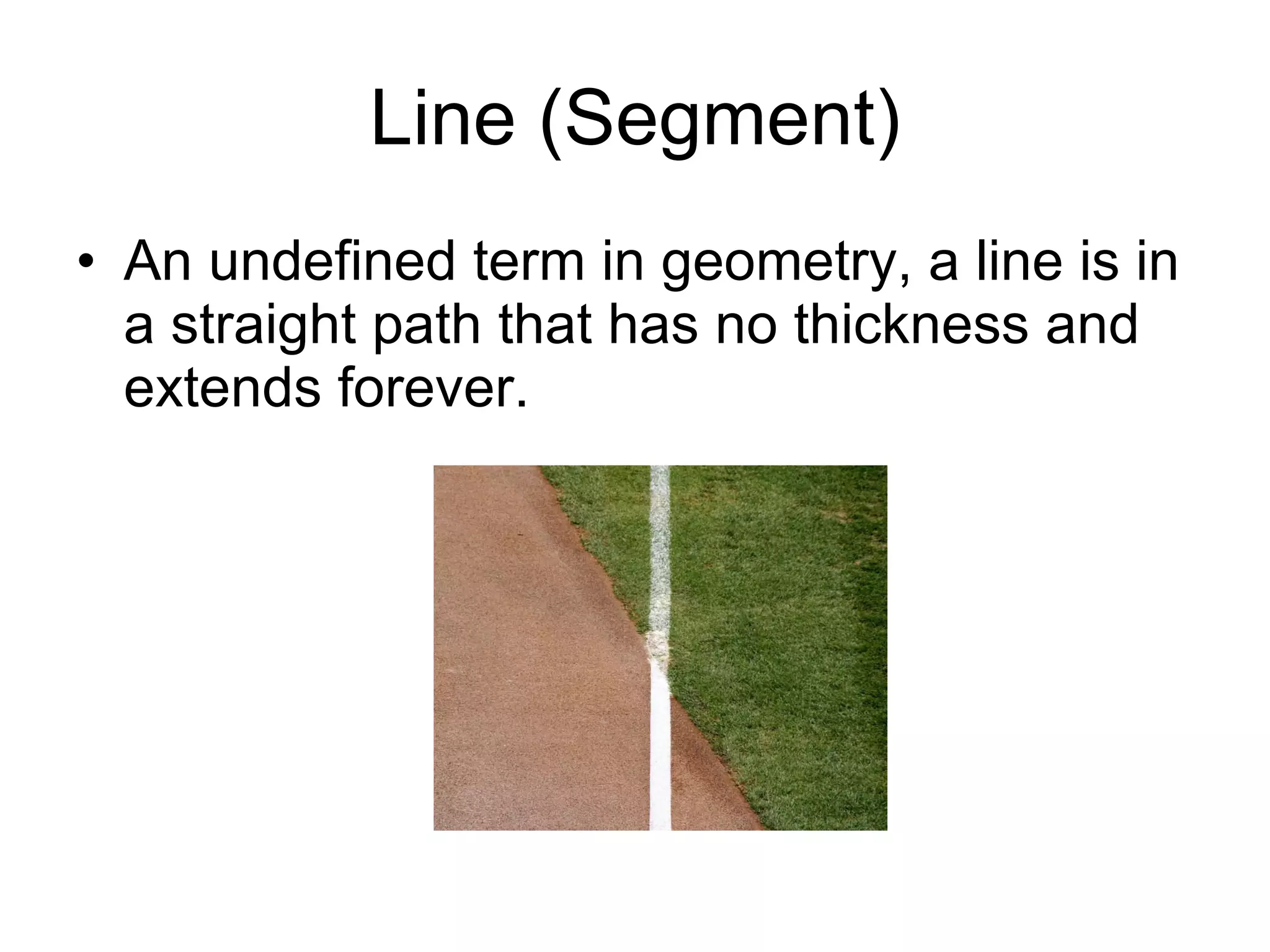 Line (Segment)

• An undefined term in geometry, a line is in a straight path that has no thickness and extends forever.